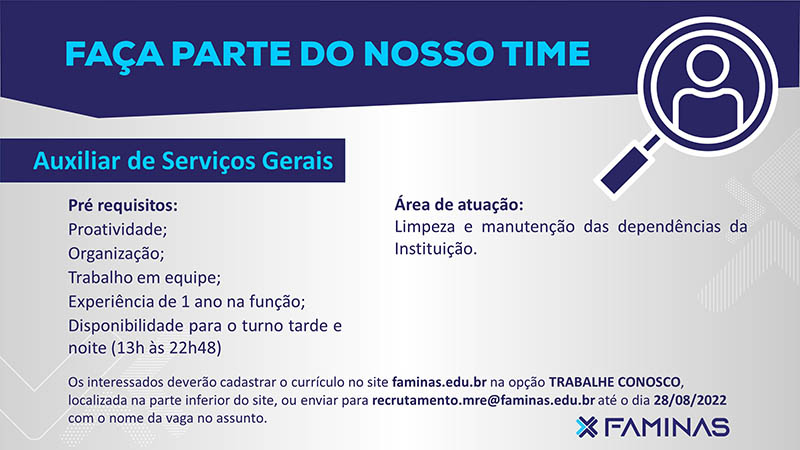 FAÇA PARTE DO NOSSO TIME

Auxiliar de Serviços Gerais

Pré requisitos:
Proatividade;
Organização;
Trabalho em equipe;
Experiência de 1 ano na função;
Disponibilidade para o turno tarde e noite (13h às 22h48)

Área de atuação:
Limpeza e manutenção das dependências da Instituição.

Os interessados deverão cadastrar o currículo no site faminas.edu.br na opção TRABALHE CONOSCO, localizada na parte inferior do site, ou enviar para recrutamento.mre@faminas.edu.br até o dia 28/08/2022 com o nome da vaga no assunto.

FAMINAS